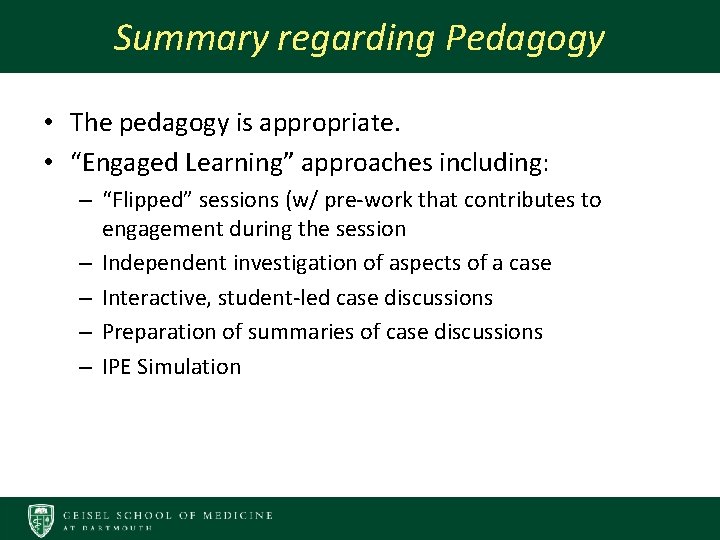 Summary regarding Pedagogy

• The pedagogy is appropriate.
• "Engaged Learning" approaches including:
  – "Flipped" sessions (w/ pre-work that contributes to engagement during the session
  – Independent investigation of aspects of a case
  – Interactive, student-led case discussions
  – Preparation of summaries of case discussions
  – IPE Simulation

GEISEL SCHOOL OF MEDICINE
AT DARTMOUTH